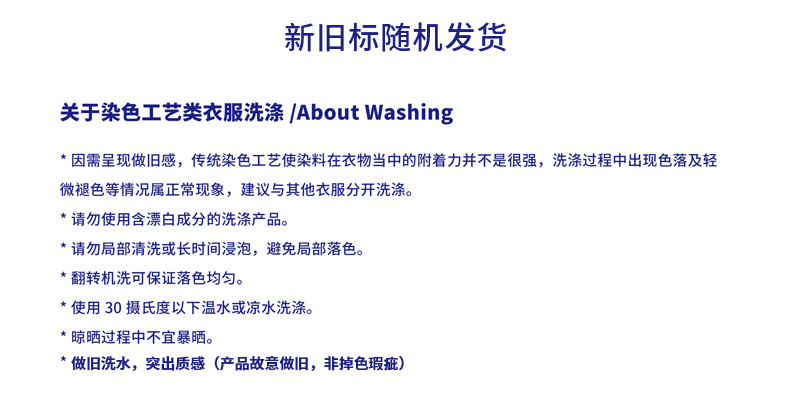 新旧标随机发货

关于染色工艺类衣服洗涤 /About Washing

* 因需呈现做旧感，传统染色工艺使染料在衣物当中的附着力并不是很强，洗涤过程中出现色落及轻微褪色等情况属正常现象，建议与其他衣服分开洗涤。

* 请勿使用含漂白成分的洗涤产品。

* 请勿局部清洗或长时间浸泡，避免局部落色。

* 翻转机洗可保证落色均匀。

* 使用 30 摄氏度以下温水或凉水洗涤。

* 晾晒过程中不宜暴晒。

* 做旧洗水，突出质感（产品故意做旧，非掉色瑕疵）